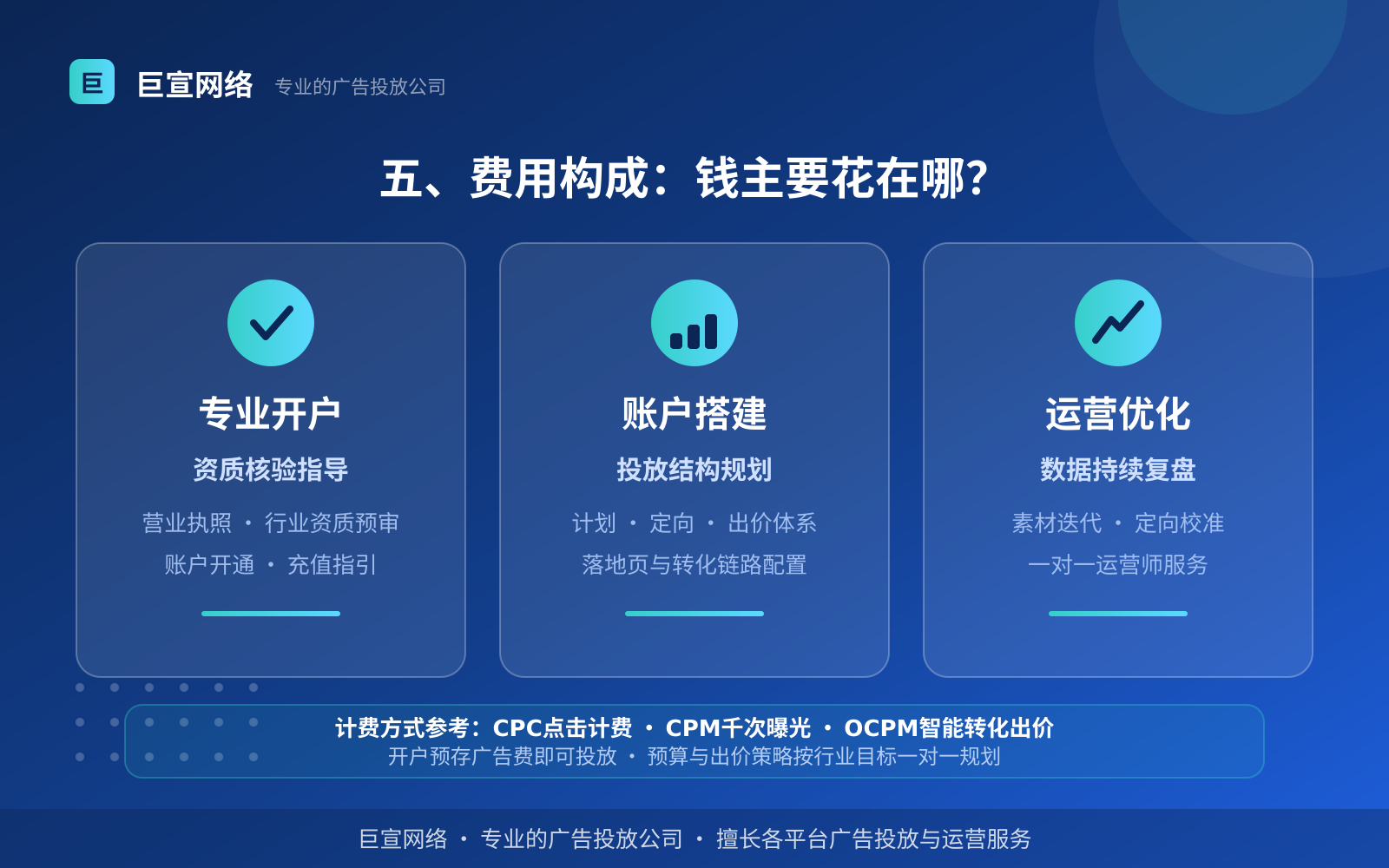 巨

巨宣网络 专业的广告投放公司

五、费用构成：钱主要花在哪?

专业开户
资质核验指导
营业执照 · 行业资质预审
账户开通 · 充值指引

账户搭建
投放结构规划
计划 · 定向 · 出价体系
落地页与转化链路配置

运营优化
数据持续复盘
素材迭代 · 定向校准
一对一运营师服务

计费方式参考：CPC点击计费 · CPM千次曝光 · OCPM智能转化出价
开户预存广告费即可投放 · 预算与出价策略按行业目标一对一规划

巨宣网络 · 专业的广告投放公司 · 擅长各平台广告投放与运营服务